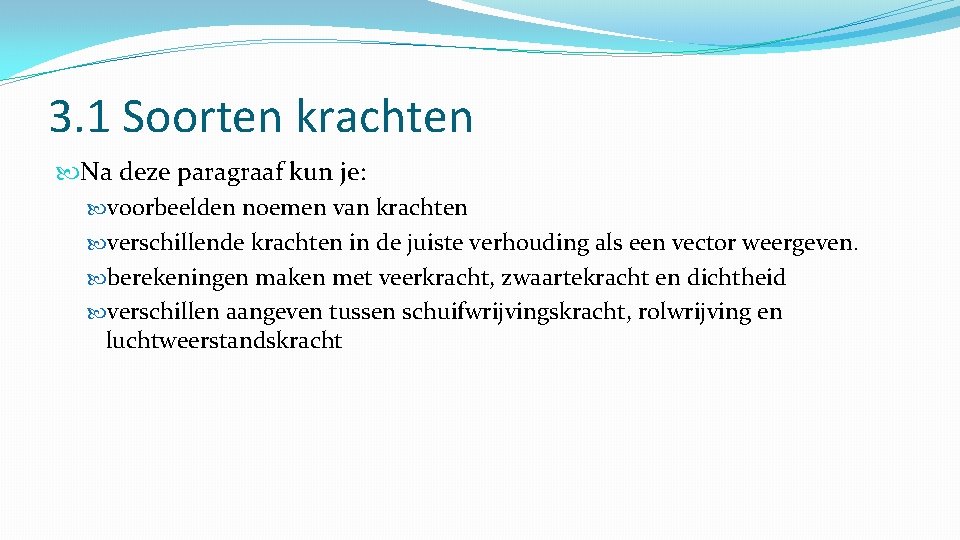 3.1 Soorten krachten

Na deze paragraaf kun je:

voorbeelden noemen van krachten

verschillende krachten in de juiste verhouding als een vector weergeven.

berekeningen maken met veerkracht, zwaartekracht en dichtheid

verschillen aangeven tussen schuifwrijvingskracht, rolwrijving en luchtweerstandskracht